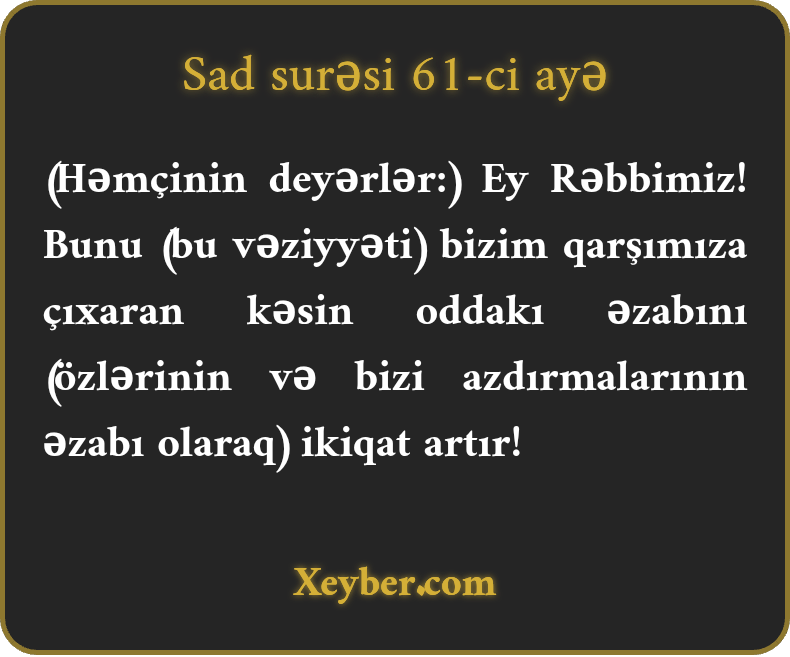 Sad surəsi 61-ci ayə

(Həmçinin deyərlər:) Ey Rəbbimiz! Bunu (bu vəziyyəti) bizim qarşımıza çıxaran kəsin oddakı əzabını (özlərinin və bizi azdırmalarının əzabı olaraq) ikiqat artır!

Xeyber.com